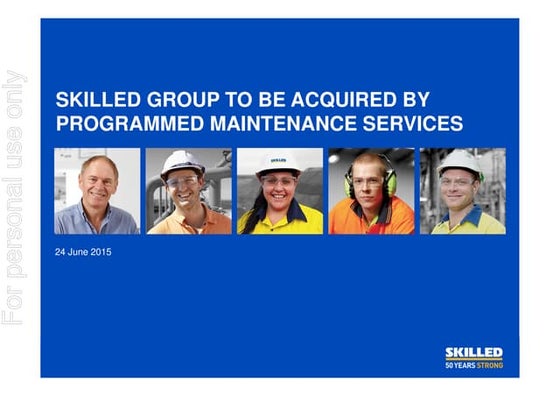 For personal use only

SKILLED GROUP TO BE ACQUIRED BY PROGRAMMED MAINTENANCE SERVICES

SKILLED

24 June 2015

SKILLED
50 YEARS STRONG